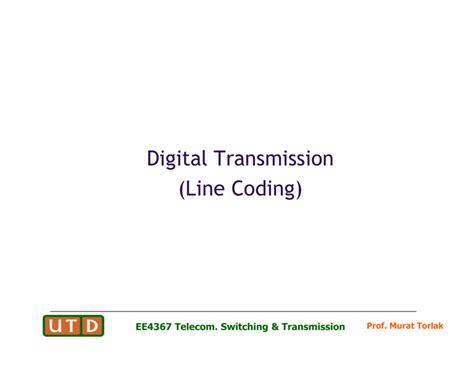 Digital Transmission
(Line Coding)

UTD EE4367 Telecom. Switching & Transmission Prof. Murat Torlak